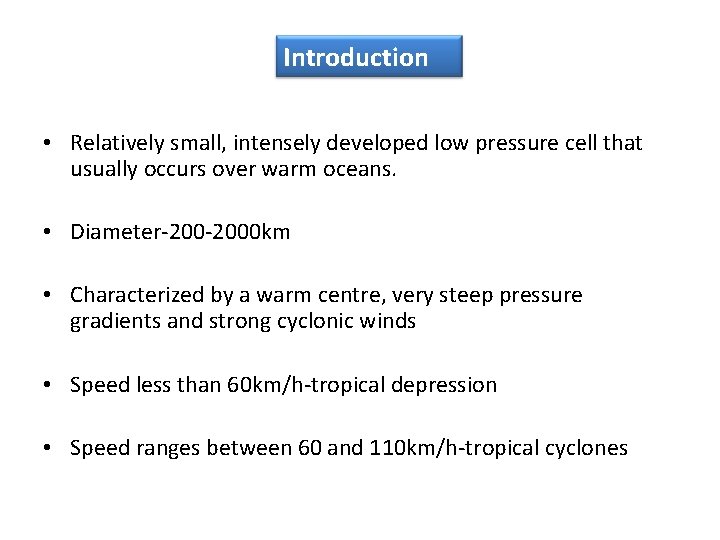 Introduction

• Relatively small, intensely developed low pressure cell that usually occurs over warm oceans.

• Diameter-200-2000km

• Characterized by a warm centre, very steep pressure gradients and strong cyclonic winds

• Speed less than 60km/h-tropical depression

• Speed ranges between 60 and 110km/h-tropical cyclones